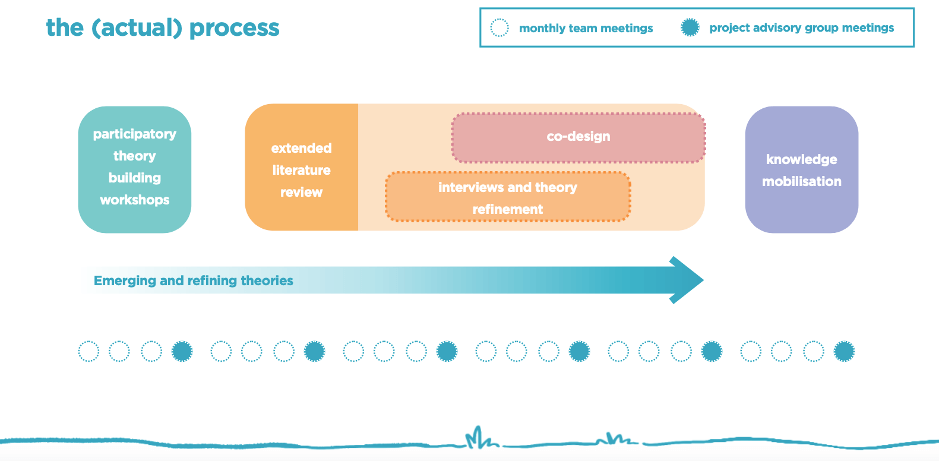 the (actual) process

monthly team meetings

project advisory group meetings

participatory theory building workshops

extended literature review

co-design

interviews and theory refinement

knowledge mobilisation

Emerging and refining theories